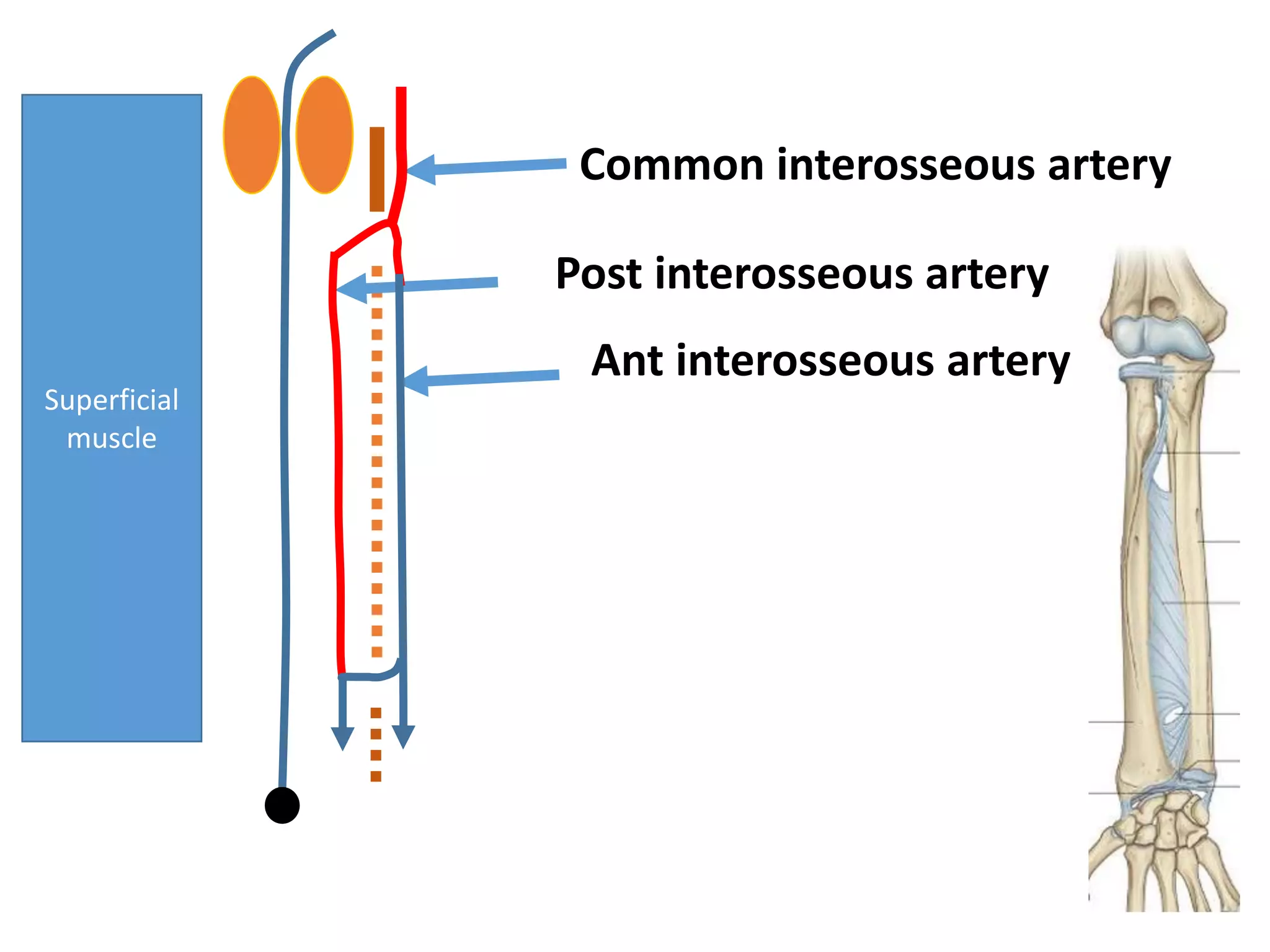 Superficial muscle

Common interosseous artery

Post interosseous artery

Ant interosseous artery